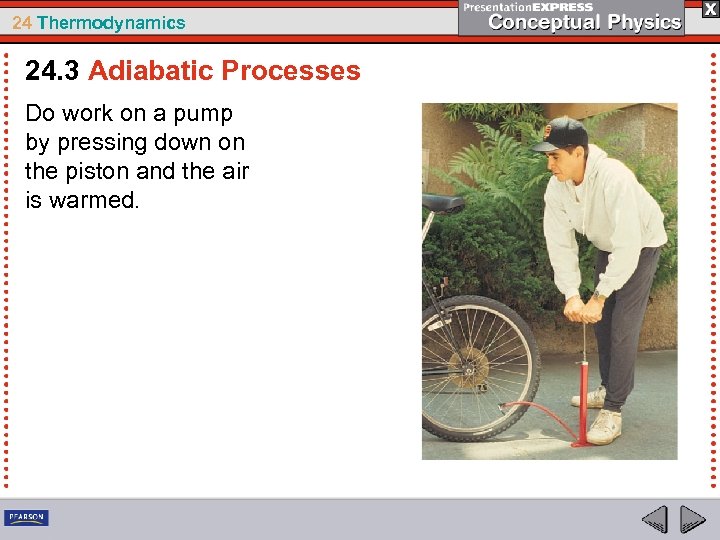 24 Thermodynamics

PresentationEXPRESS
Conceptual Physics

X

24.3 Adiabatic Processes

Do work on a pump by pressing down on the piston and the air is warmed.

PEARSON